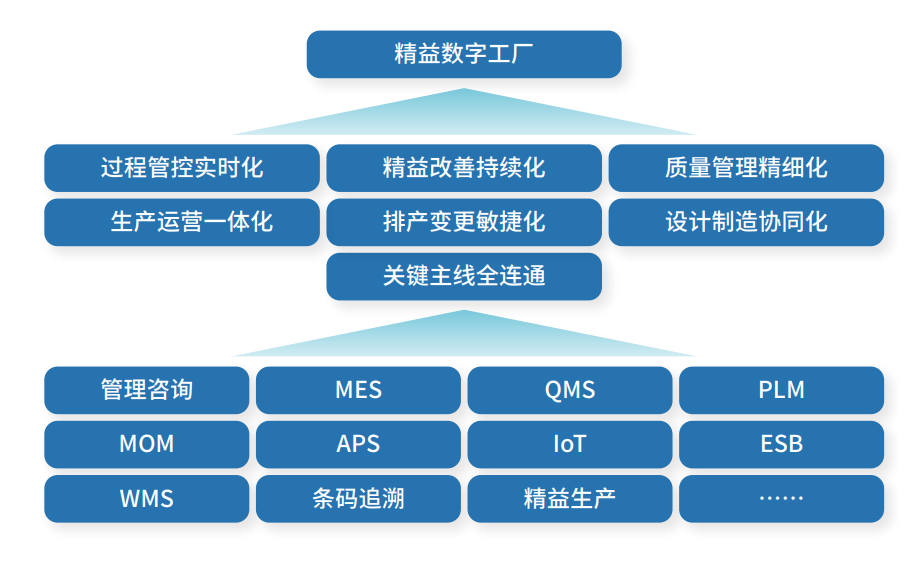 精益数字工厂

过程管控实时化
精益改善持续化
质量管理精细化
生产运营一体化
排产变更敏捷化
设计制造协同化
关键主线全连通

管理咨询
MES
QMS
PLM
MOM
APS
IoT
ESB
WMS
条码追溯
精益生产
……